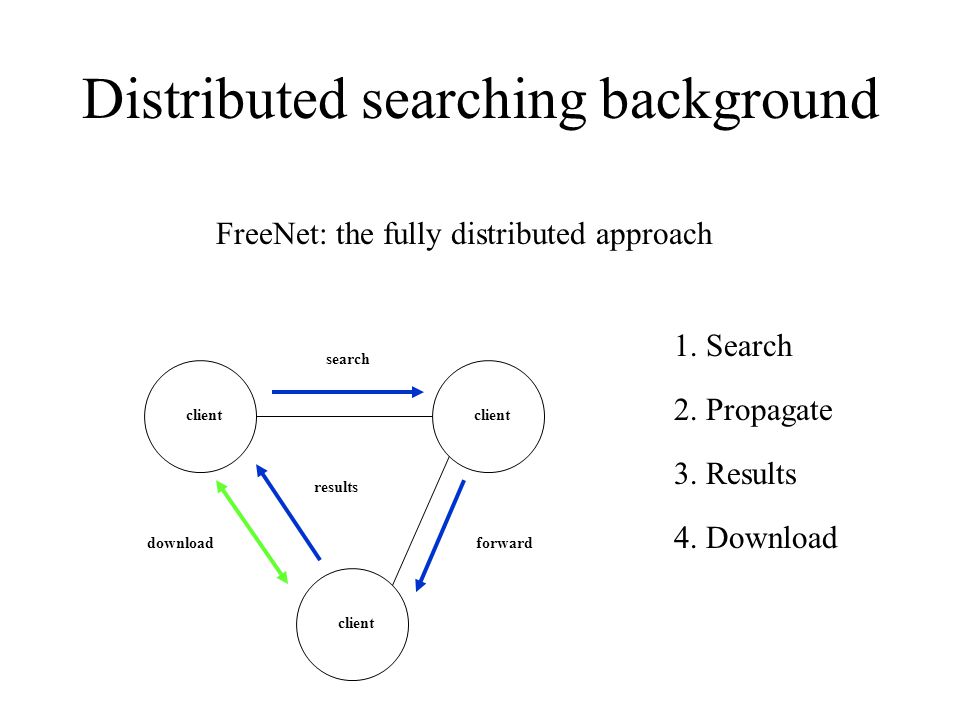 Distributed searching background

FreeNet: the fully distributed approach

search

client

client

results

download

forward

client

1. Search

2. Propagate

3. Results

4. Download